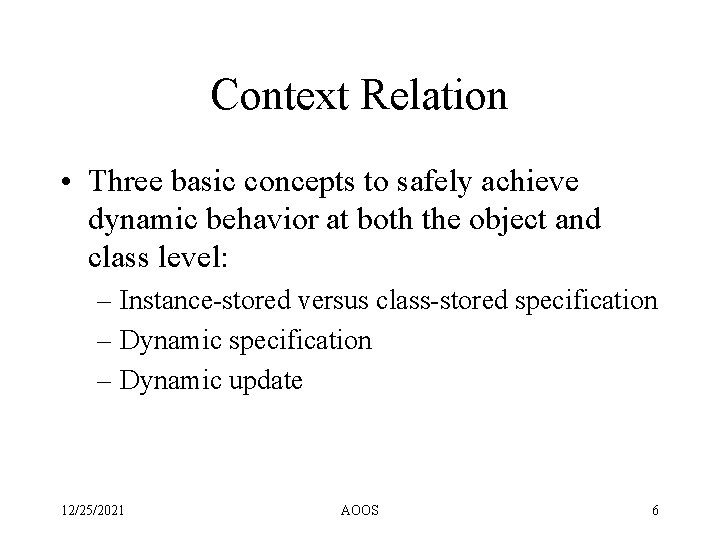 Context Relation

• Three basic concepts to safely achieve dynamic behavior at both the object and class level:
– Instance-stored versus class-stored specification
– Dynamic specification
– Dynamic update

12/25/2021 AOOS 6